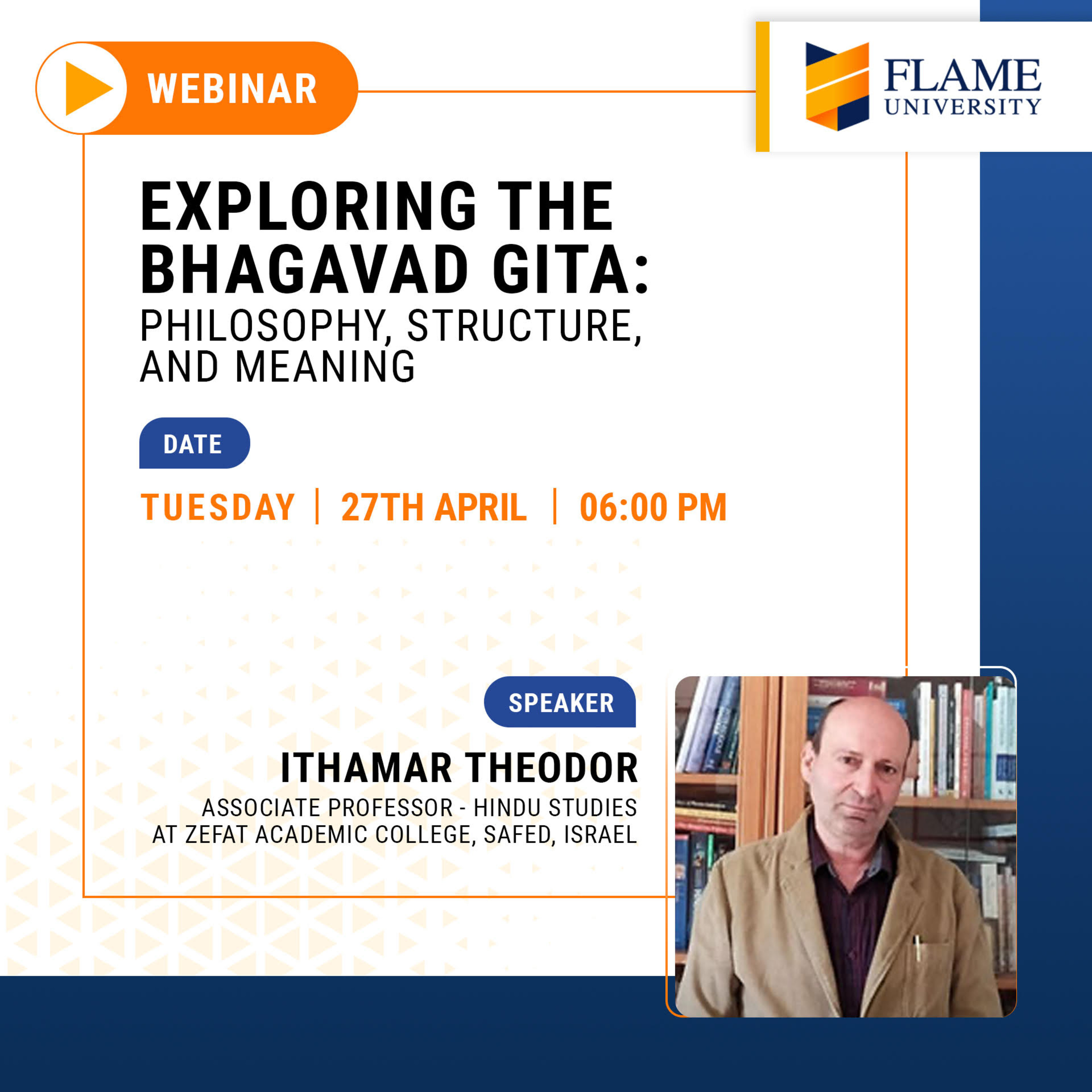 WEBINAR

FLAME UNIVERSITY

EXPLORING THE BHAGAVAD GITA: PHILOSOPHY, STRUCTURE, AND MEANING

DATE

TUESDAY | 27TH APRIL | 06:00 PM

SPEAKER

ITHAMAR THEODOR
ASSOCIATE PROFESSOR - HINDU STUDIES AT ZEFAT ACADEMIC COLLEGE, SAFED, ISRAEL